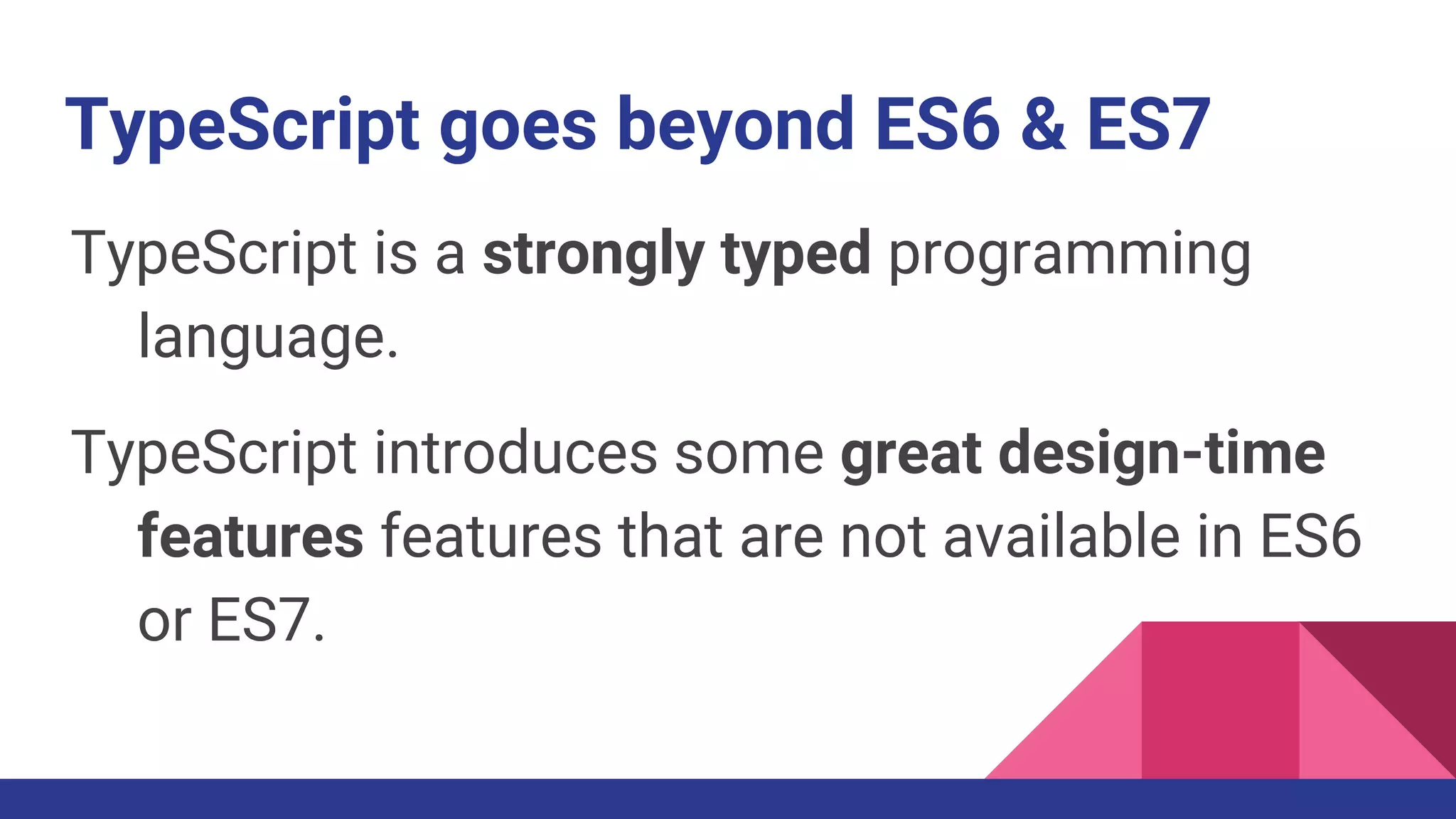 TypeScript goes beyond ES6 & ES7

TypeScript is a strongly typed programming language.

TypeScript introduces some great design-time features features that are not available in ES6 or ES7.